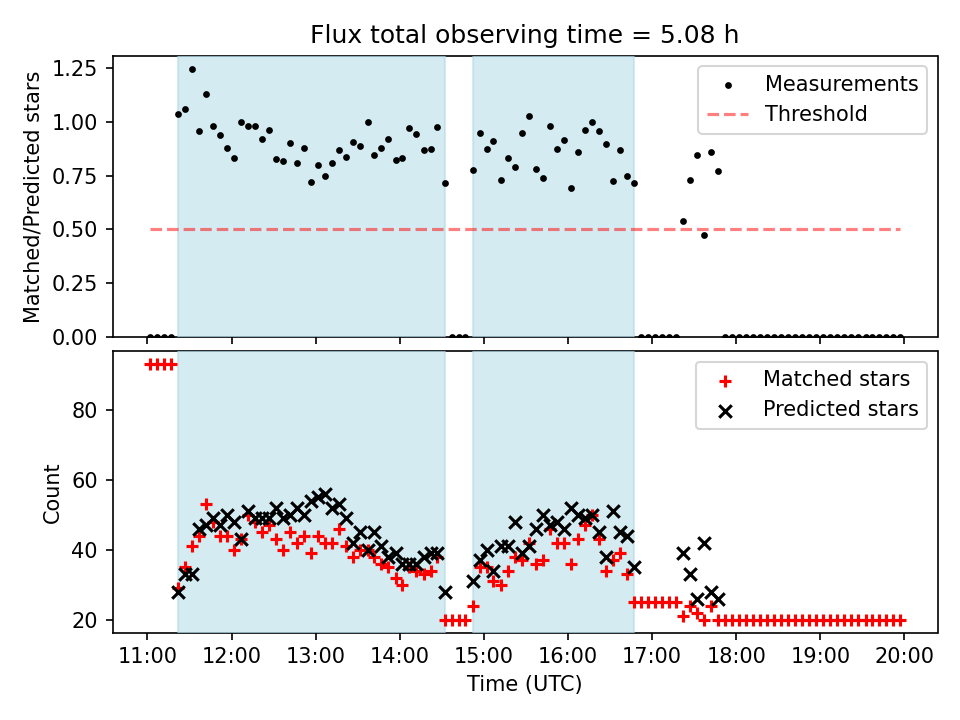 Flux total observing time = 5.08 h

Matched/Predicted stars

1.25
1.00
0.75
0.50
0.25
0.00

Measurements
Threshold

Count

80
60
40
20

Matched stars
Predicted stars

11:00 12:00 13:00 14:00 15:00 16:00 17:00 18:00 19:00 20:00

Time (UTC)